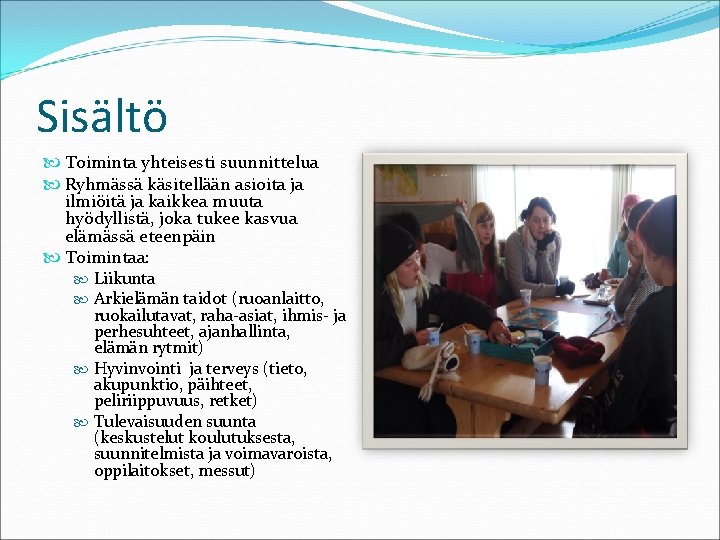 Sisältö

Toiminta yhteisesti suunnittelua

Ryhmässä käsitellään asioita ja ilmiöitä ja kaikkea muuta hyödyllistä, joka tukee kasvua elämässä eteenpäin

Toimintaa:

Liikunta

Arkielämän taidot (ruoanlaitto, ruokailutavat, raha-asiat, ihmis- ja perhesuhteet, ajanhallinta, elämän rytmit)

Hyvinvointi ja terveys (tieto, akupunktio, päihteet, peliriippuvuus, retket)

Tulevaisuuden suunta (keskustelut koulutuksesta, suunnitelmista ja voimavaroista, oppilaitokset, messut)